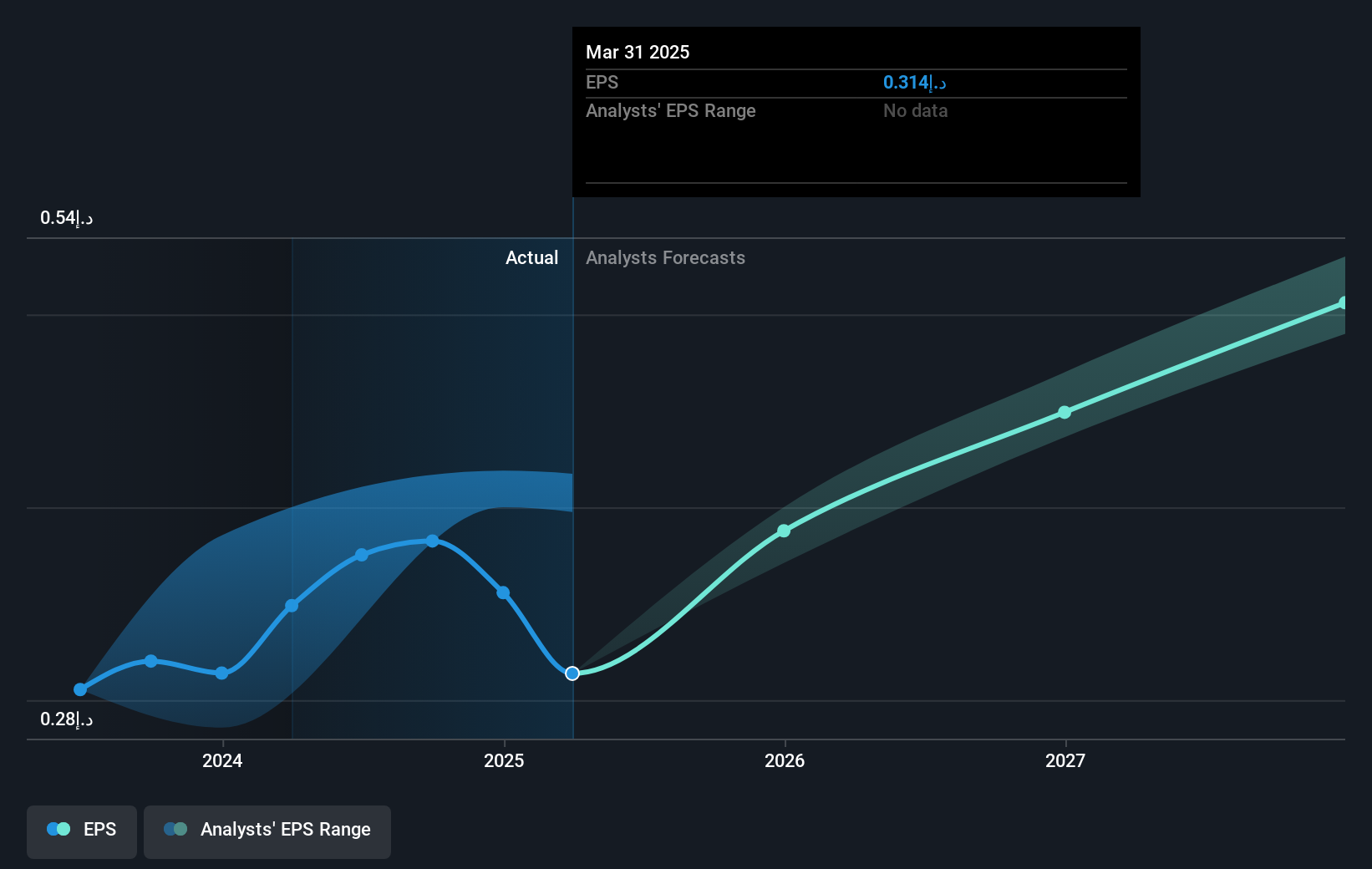 Mar 31 2025
EPS 0.314د.إ
Analysts' EPS Range No data

0.54د.إ
Actual
Analysts Forecasts
0.28د.إ

2024
2025
2026
2027

EPS
Analysts' EPS Range